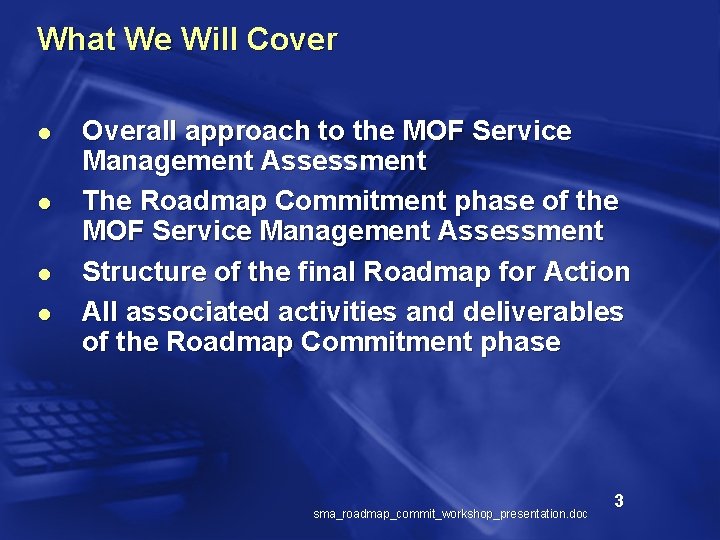 What We Will Cover

- Overall approach to the MOF Service Management Assessment
- The Roadmap Commitment phase of the MOF Service Management Assessment
- Structure of the final Roadmap for Action
- All associated activities and deliverables of the Roadmap Commitment phase

3

sma_roadmap_commit_workshop_presentation.doc